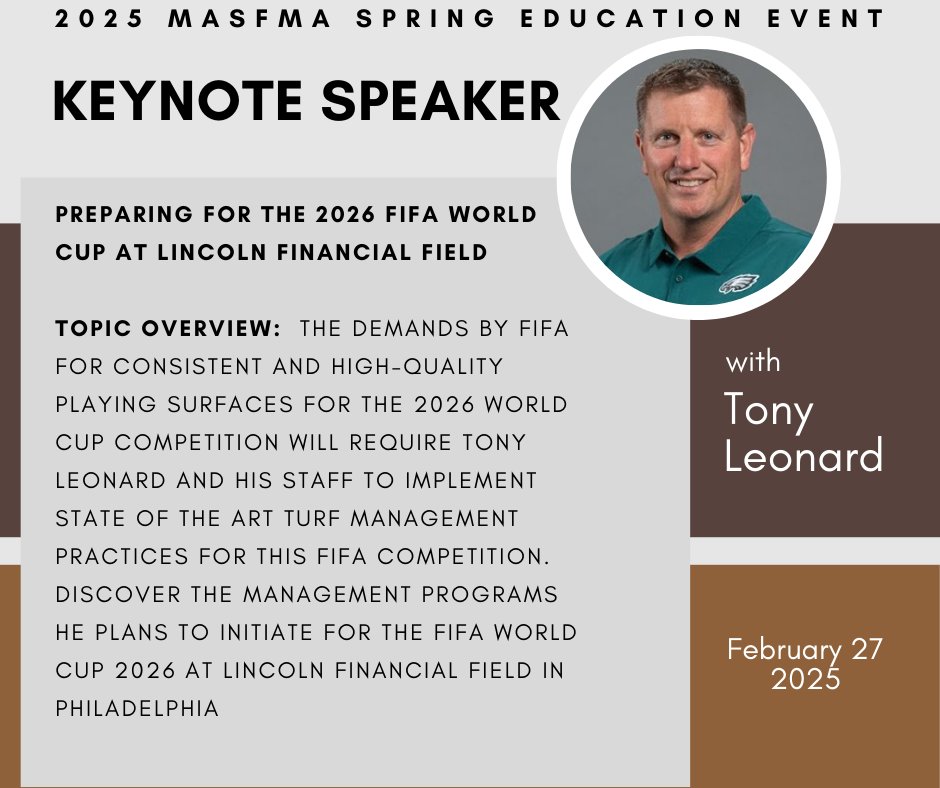 2025 MASFMA SPRING EDUCATION EVENT

KEYNOTE SPEAKER

PREPARING FOR THE 2026 FIFA WORLD CUP AT LINCOLN FINANCIAL FIELD

TOPIC OVERVIEW: THE DEMANDS BY FIFA FOR CONSISTENT AND HIGH-QUALITY PLAYING SURFACES FOR THE 2026 WORLD CUP COMPETITION WILL REQUIRE TONY LEONARD AND HIS STAFF TO IMPLEMENT STATE OF THE ART TURF MANAGEMENT PRACTICES FOR THIS FIFA COMPETITION. DISCOVER THE MANAGEMENT PROGRAMS HE PLANS TO INITIATE FOR THE FIFA WORLD CUP 2026 AT LINCOLN FINANCIAL FIELD IN PHILADELPHIA

with
Tony Leonard

February 27
2025